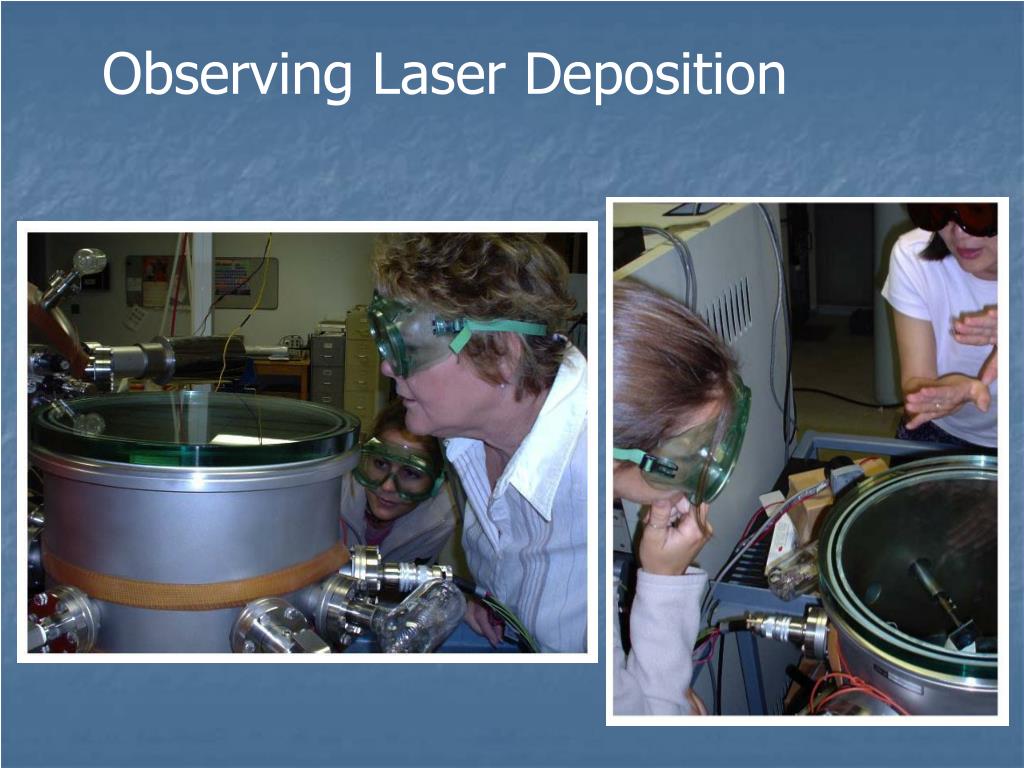 Observing Laser Deposition